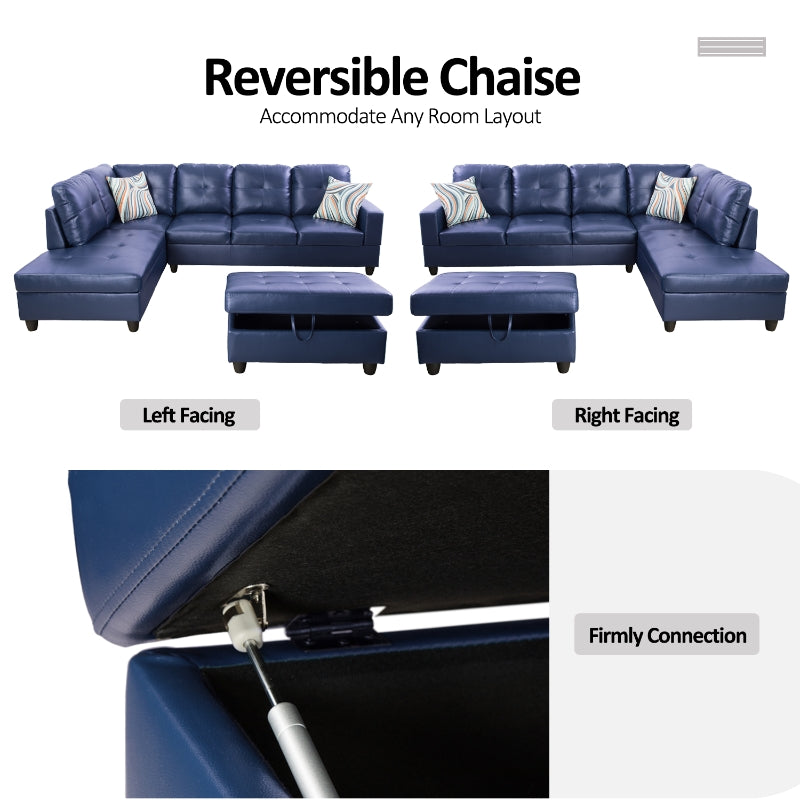 Reversible Chaise
Accommodate Any Room Layout

Left Facing

Right Facing

Firmly Connection